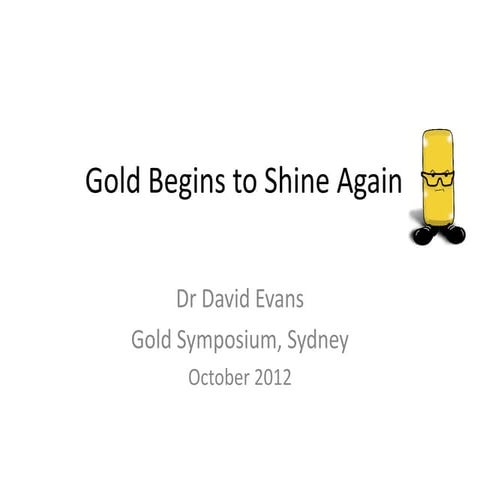 Gold Begins to Shine Again

Dr David Evans

Gold Symposium, Sydney

October 2012